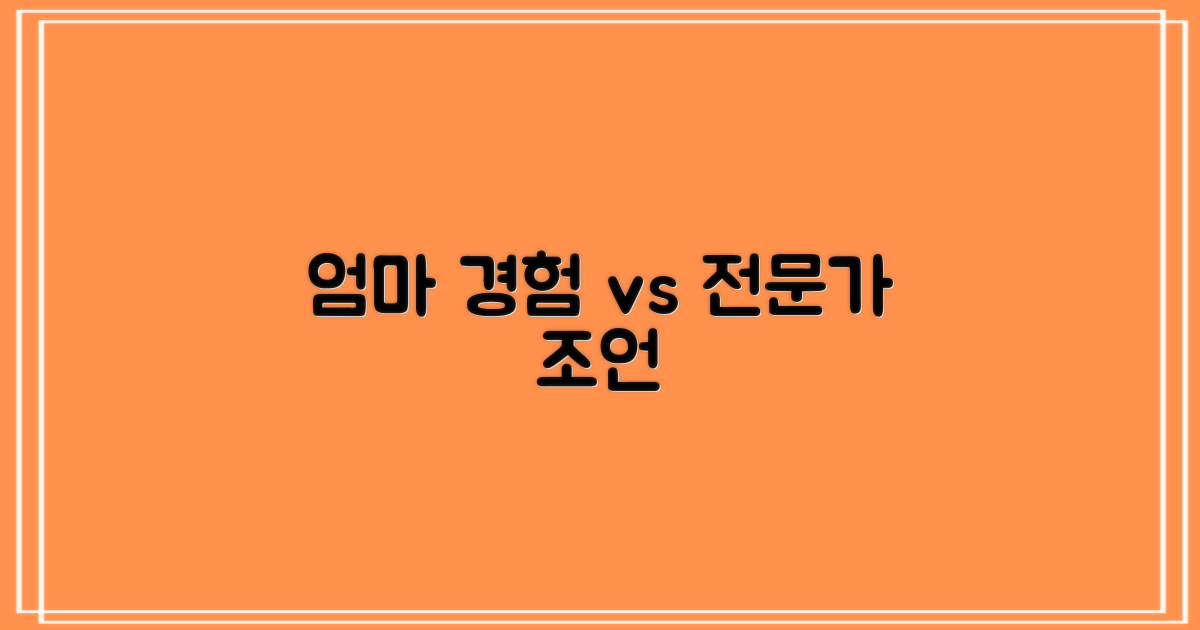 엄마 경험 vs 전문가 조언